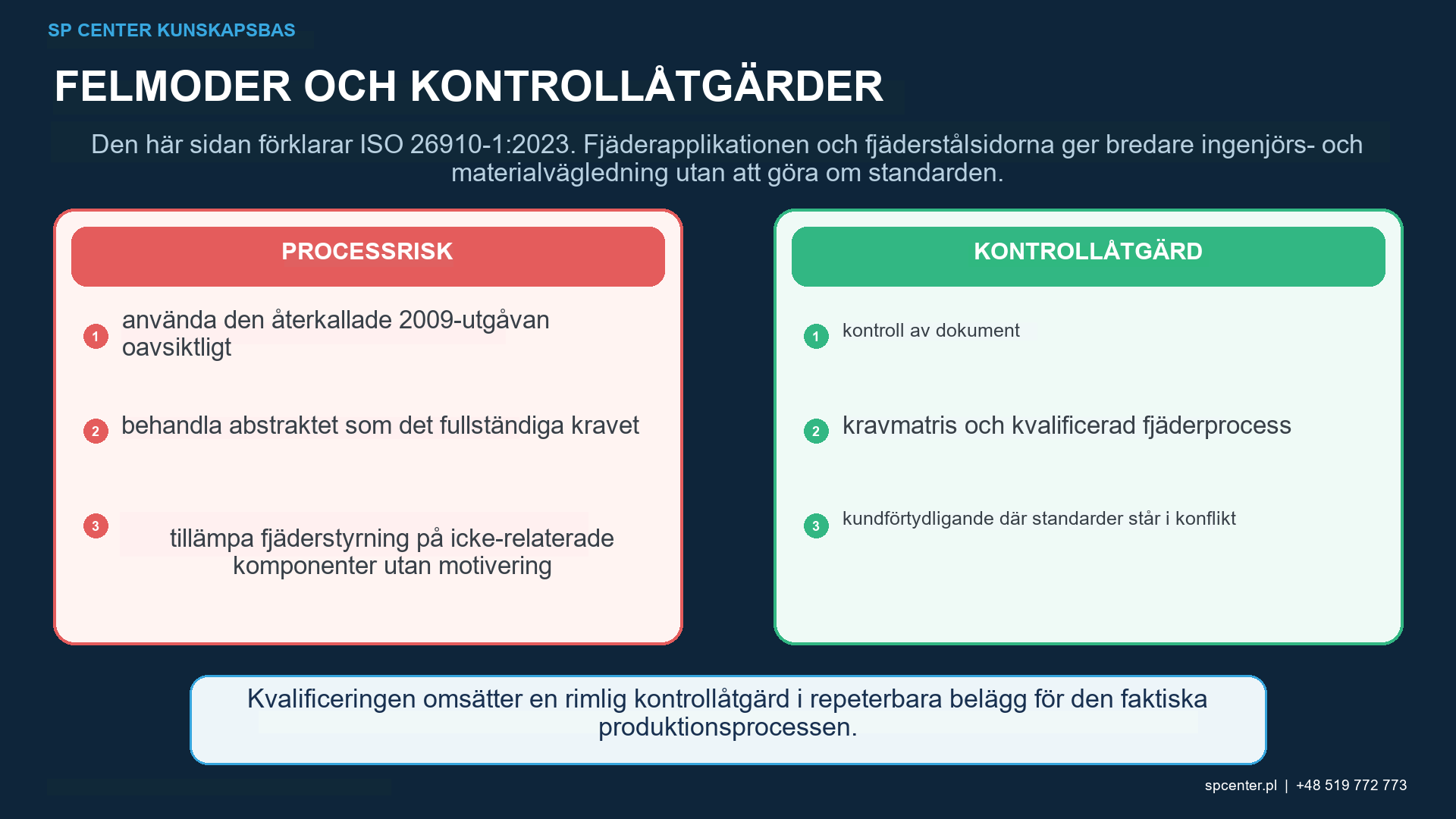 SP CENTER KUNSKAPSBAS

FELMODER OCH KONTROLLÅTGÄRDER

Den här sidan förklarar ISO 26910-1:2023. Fjäderapplikationen och fjäderstålsidorna ger bredare ingenjörs- och materialvägledning utan att göra om standarden.

PROCESSRISK

1 använda den återkallade 2009-utgåvan oavsiktligt

2 behandla abstraktet som det fullständiga kravet

3 tillämpa fjäderstyrning på icke-relaterade komponenter utan motivering

KONTROLLÅTGÄRD

1 kontroll av dokument

2 kravmatris och kvalificerad fjäderprocess

3 kundförtydligande där standarder står i konflikt

Kvalificeringen omsätter en rimlig kontrollåtgärd i repeterbara belägg för den faktiska produktionsprocessen.

spcenter.pl | +48 519 772 773